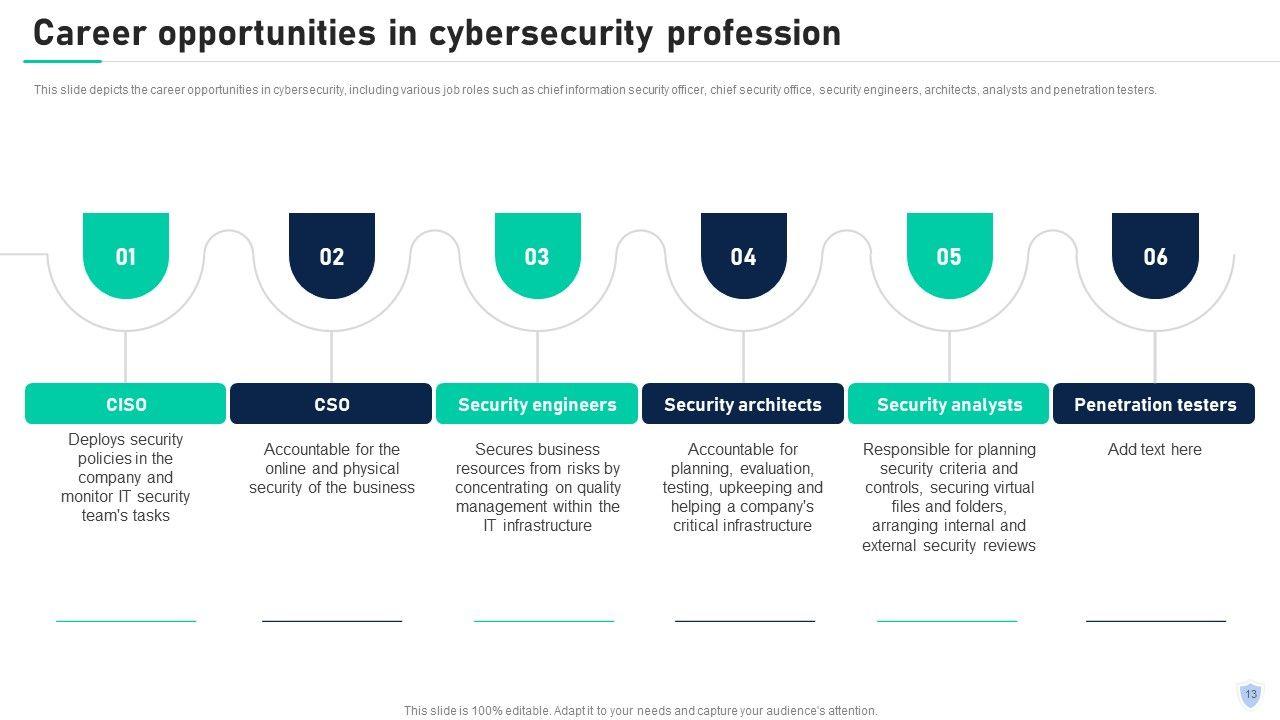 Career opportunities in cybersecurity profession

This slide depicts the career opportunities in cybersecurity, including various job roles such as chief information security officer, chief security office, security engineers, architects, analysts and penetration testers.

01

CISO

Deploys security policies in the company and monitor IT security team's tasks

02

CSO

Accountable for the online and physical security of the business

03

Security engineers

Secures business resources from risks by concentrating on quality management within the IT infrastructure

04

Security architects

Accountable for planning, evaluation, testing, upkeeping and helping a company's critical infrastructure

05

Security analysts

Responsible for planning security criteria and controls, securing virtual files and folders, arranging internal and external security reviews

06

Penetration testers

Add text here

This slide is 100% editable. Adapt it to your needs and capture your audience's attention.

13